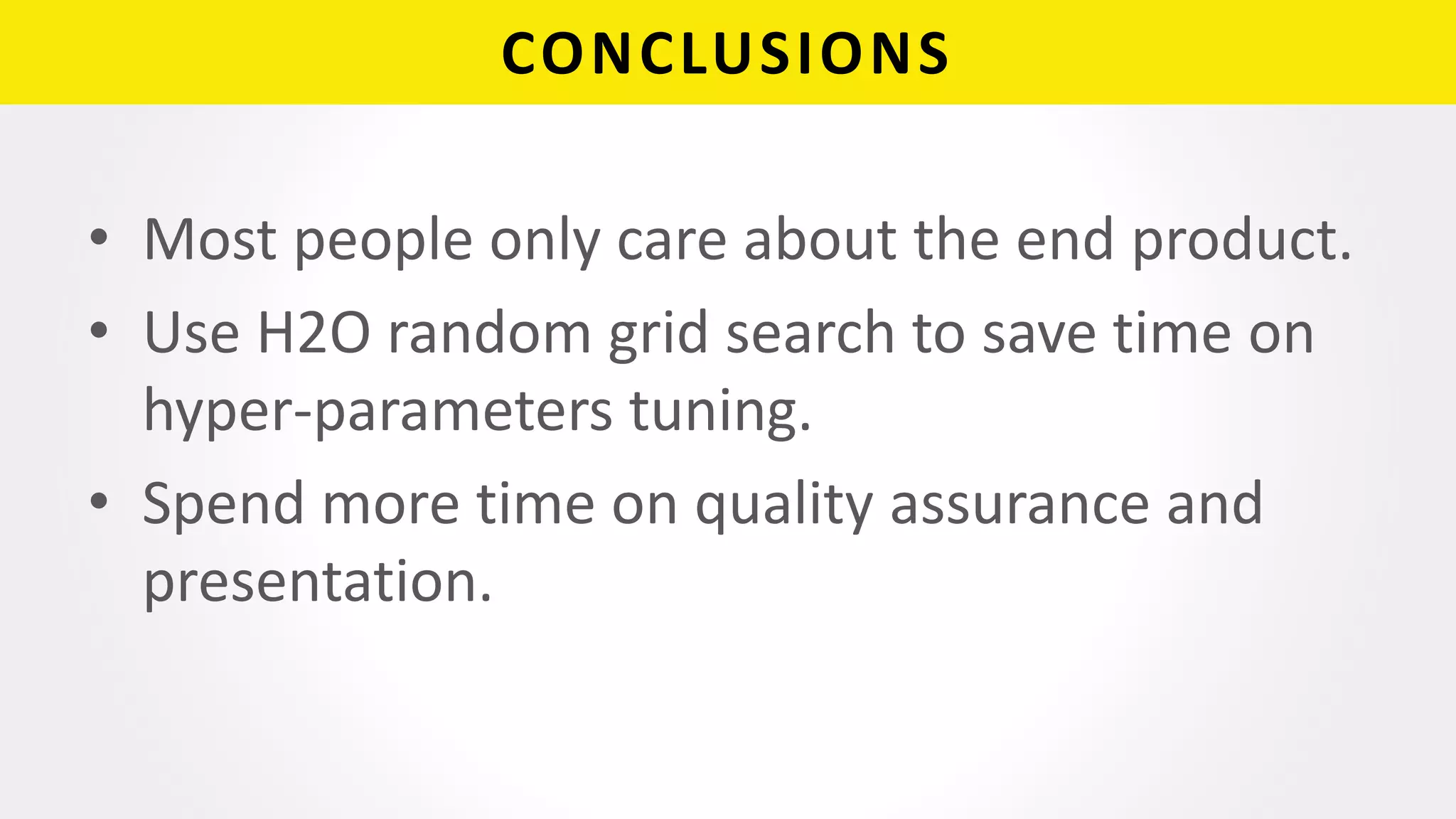 CONCLUSIONS

• Most people only care about the end product.
• Use H2O random grid search to save time on hyper-parameters tuning.
• Spend more time on quality assurance and presentation.